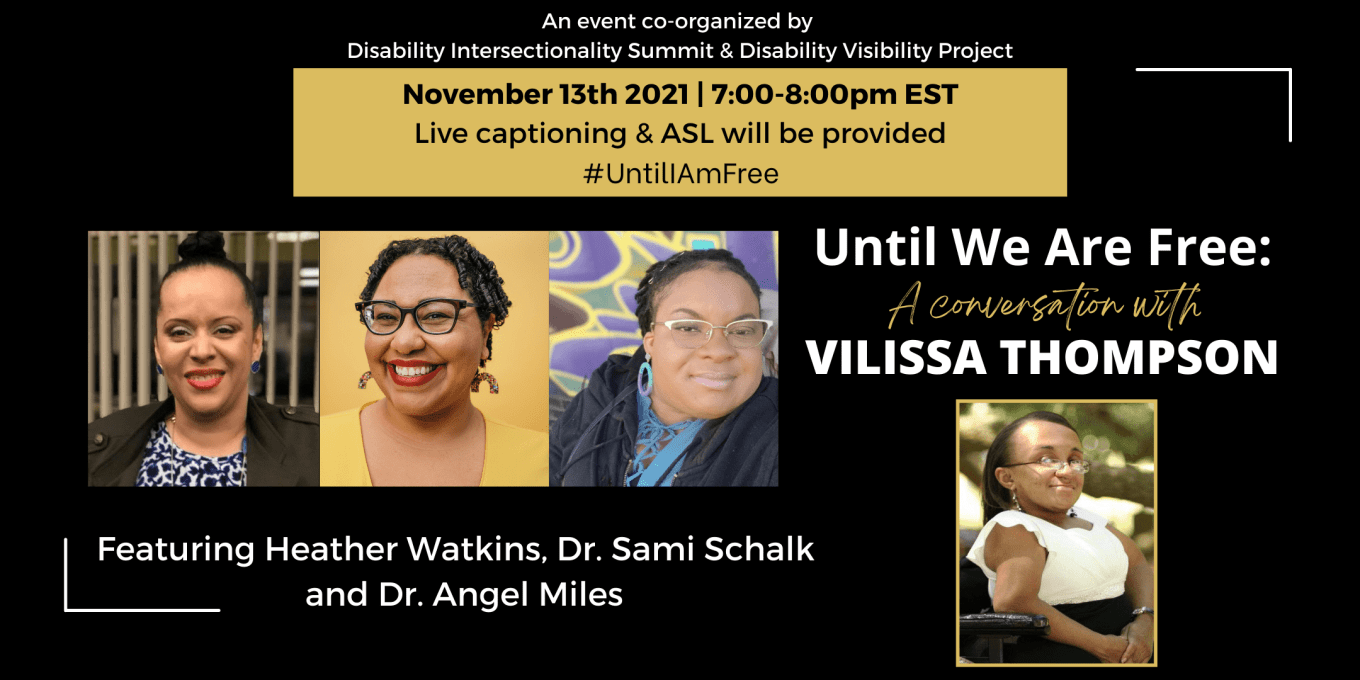 An event co-organized by
Disability Intersectionality Summit & Disability Visibility Project

November 13th 2021 | 7:00-8:00pm EST
Live captioning & ASL will be provided
#UntilIAmFree

Until We Are Free:
A conversation with
VILISSA THOMPSON

Featuring Heather Watkins, Dr. Sami Schalk and Dr. Angel Miles